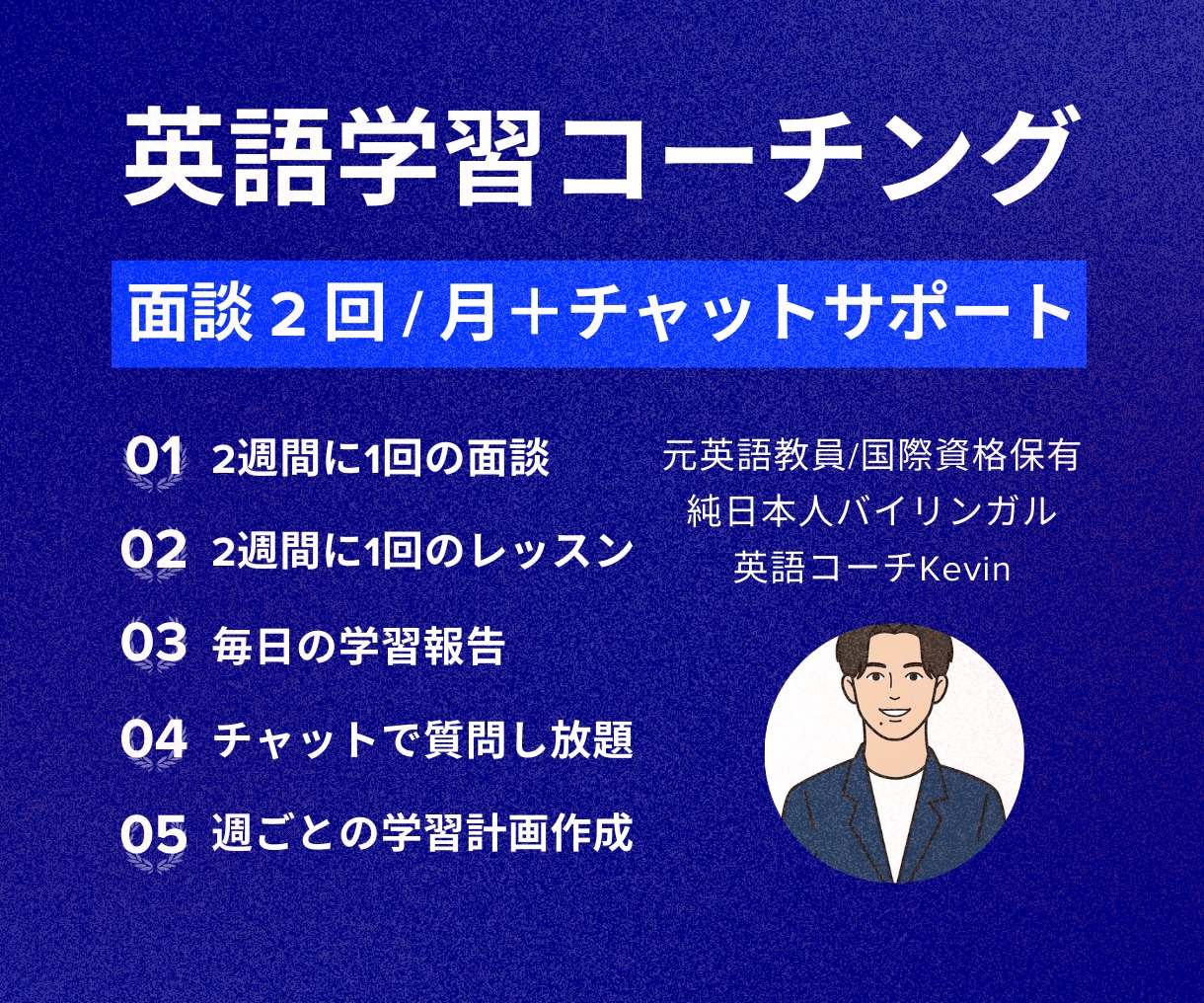 英語学習コーチング

面談２回 / 月＋チャットサポート

01 2週間に1回の面談
02 2週間に1回のレッスン
03 毎日の学習報告
04 チャットで質問し放題
05 週ごとの学習計画作成

元英語教員/国際資格保有
純日本人バイリンガル
英語コーチKevin